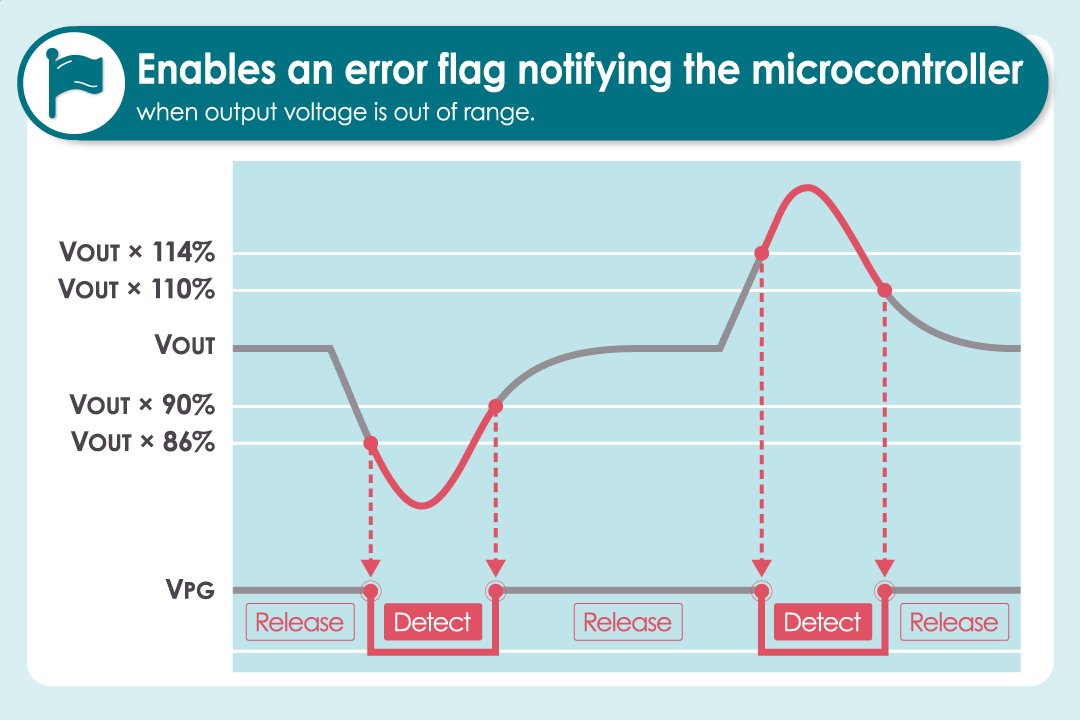 Enables an error flag notifying the microcontroller
when output voltage is out of range.

VOUT × 114%
VOUT × 110%
VOUT
VOUT × 90%
VOUT × 86%
VPG

Release
Detect
Release
Detect
Release